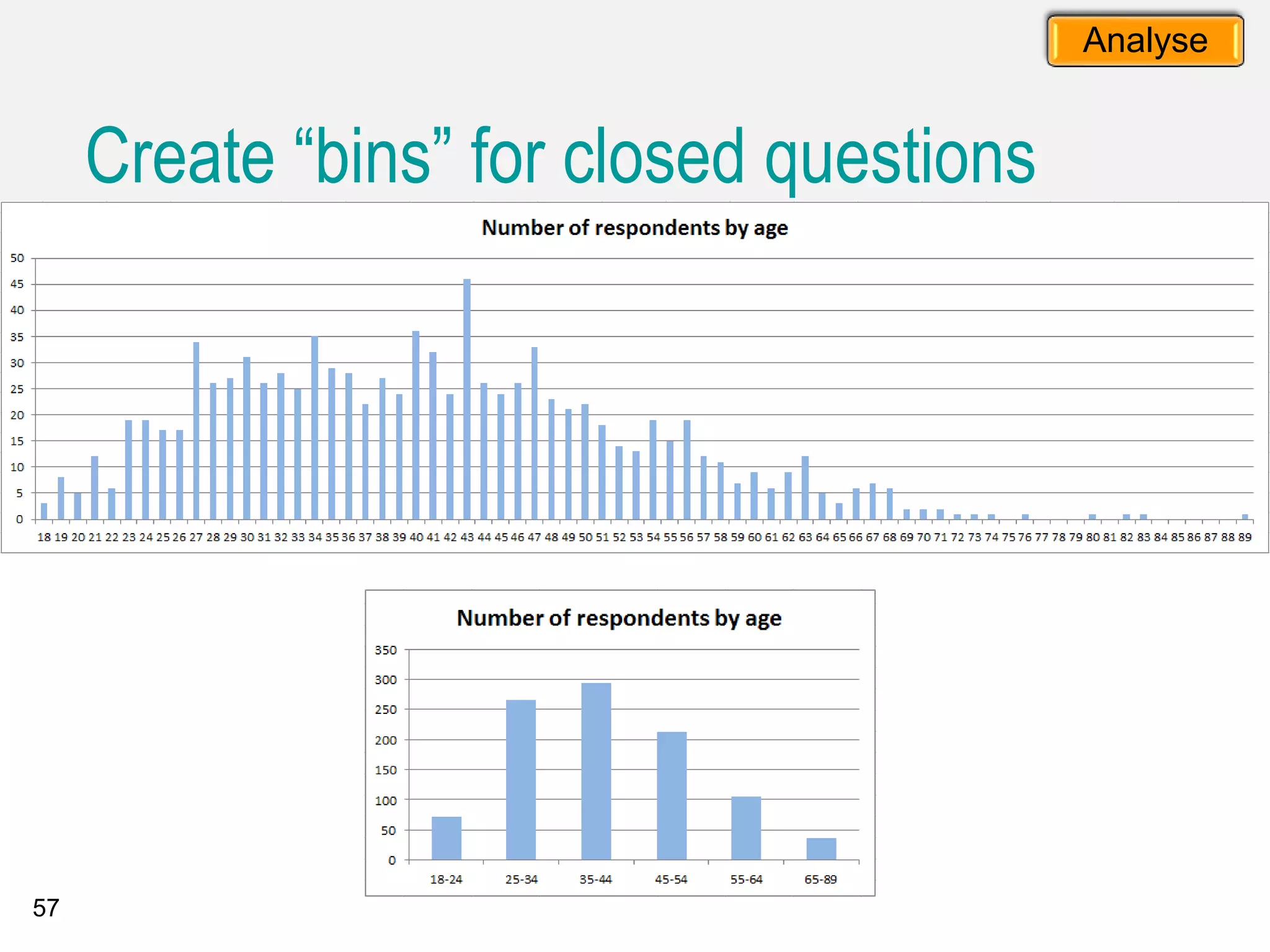 Analyse

Create “bins” for closed questions

Number of respondents by age

50
45
40
35
30
25
20
15
10
5
0

18 19 20 21 22 23 24 25 26 27 28 29 30 31 32 33 34 35 36 37 38 39 40 41 42 43 44 45 46 47 48 49 50 51 52 53 54 55 56 57 58 59 60 61 62 63 64 65 66 67 68 69 70 71 72 73 74 75 76 77 78 79 80 81 82 83 84 85 86 87 88 89

Number of respondents by age

350
300
250
200
150
100
50
0

18-24 25-34 35-44 45-54 55-64 65-89

57